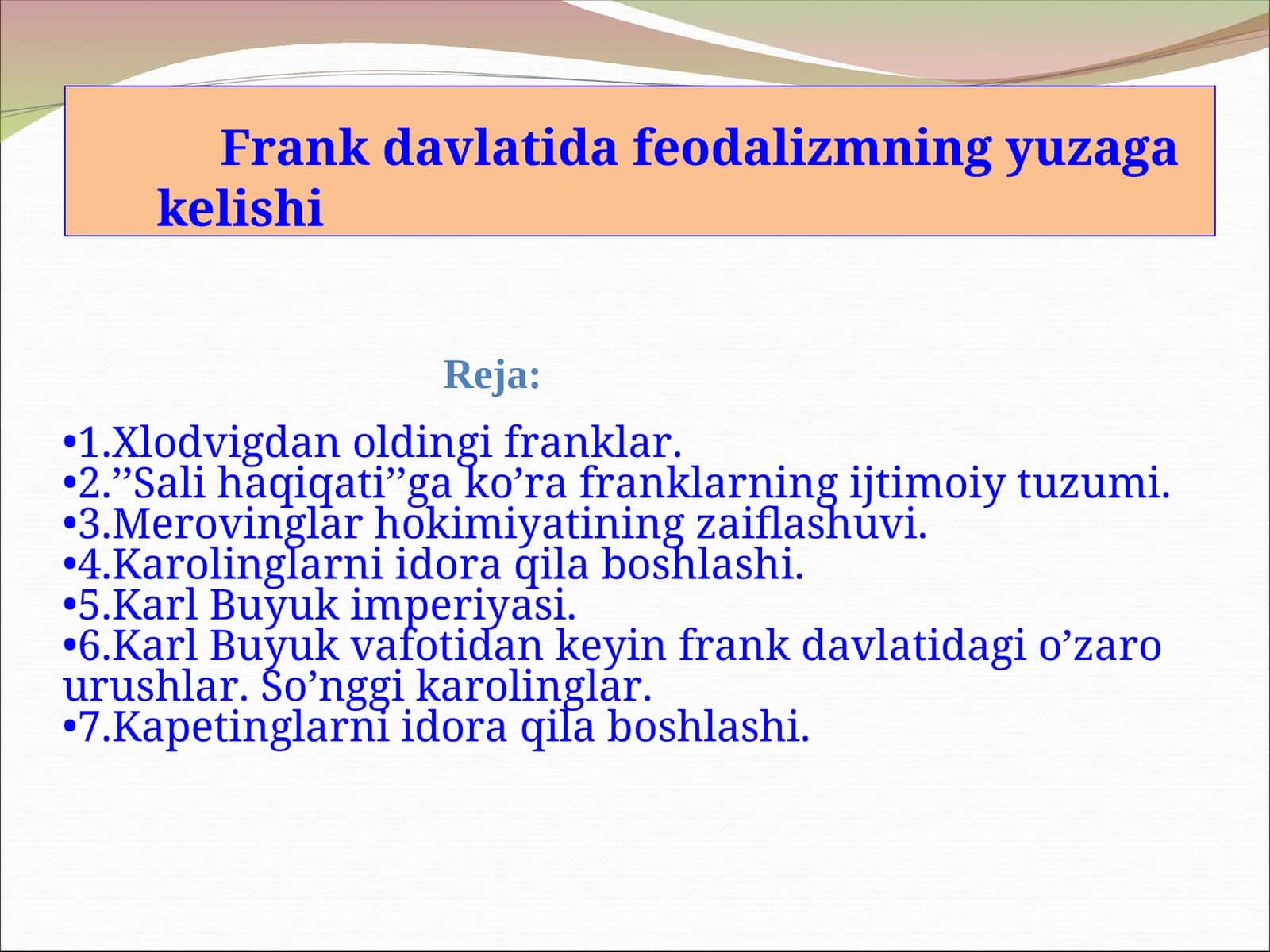 Frank davlatida feodalizmning yuzaga kelishi

Reja:

•1.Xlodvigdan oldingi franklar.
•2.’’Sali haqiqati’’ga ko’ra franklarning ijtimoiy tuzumi.
•3.Merovinglar hokimiyatining zaiflashuvi.
•4.Karolinglarni idora qila boshlashi.
•5.Karl Buyuk imperiyasi.
•6.Karl Buyuk vafotidan keyin frank davlatidagi o’zaro urushlar. So’nggi karolinglar.
•7.Kapetinglarni idora qila boshlashi.